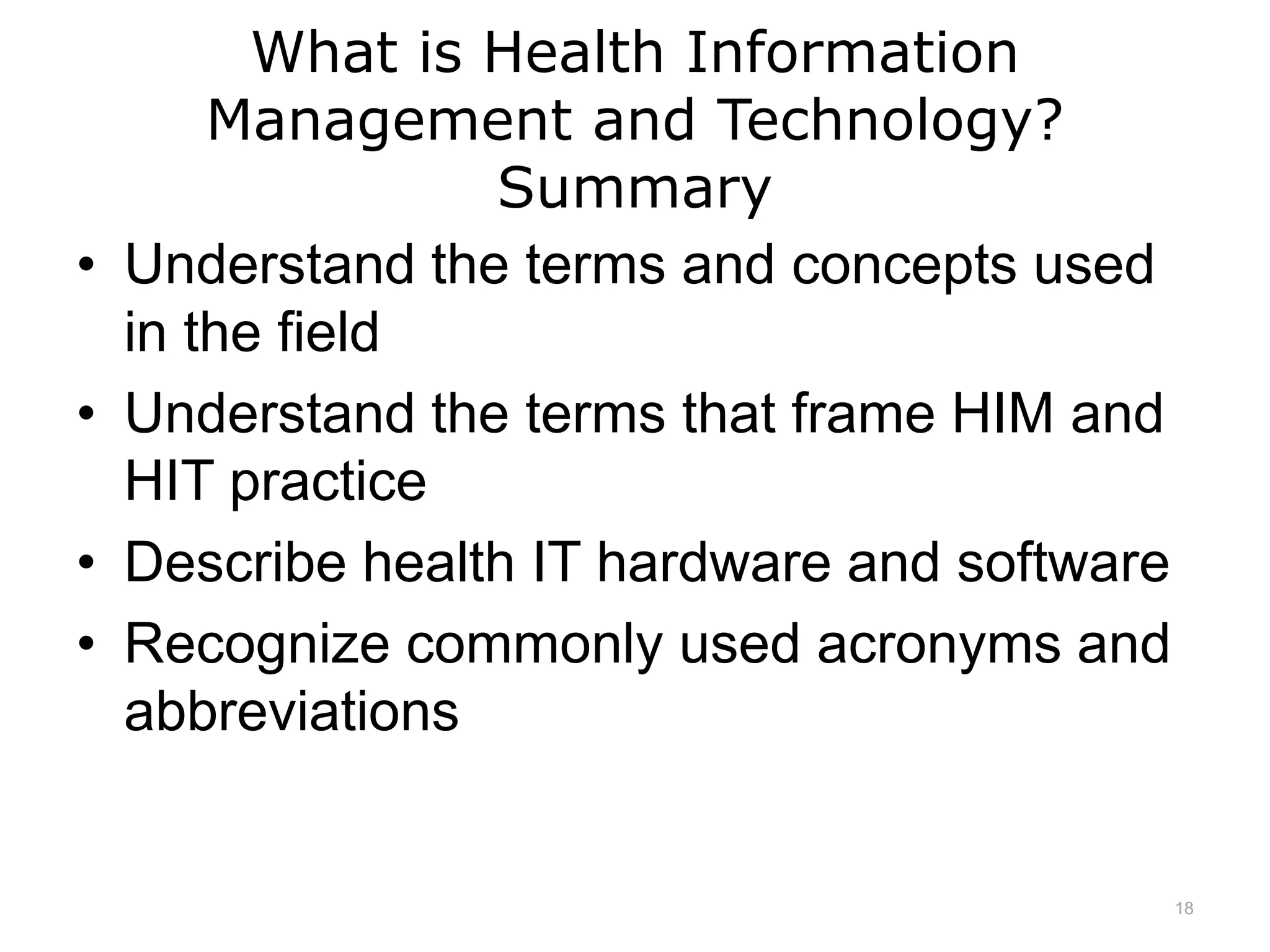 What is Health Information Management and Technology? Summary

• Understand the terms and concepts used in the field
• Understand the terms that frame HIM and HIT practice
• Describe health IT hardware and software
• Recognize commonly used acronyms and abbreviations

18